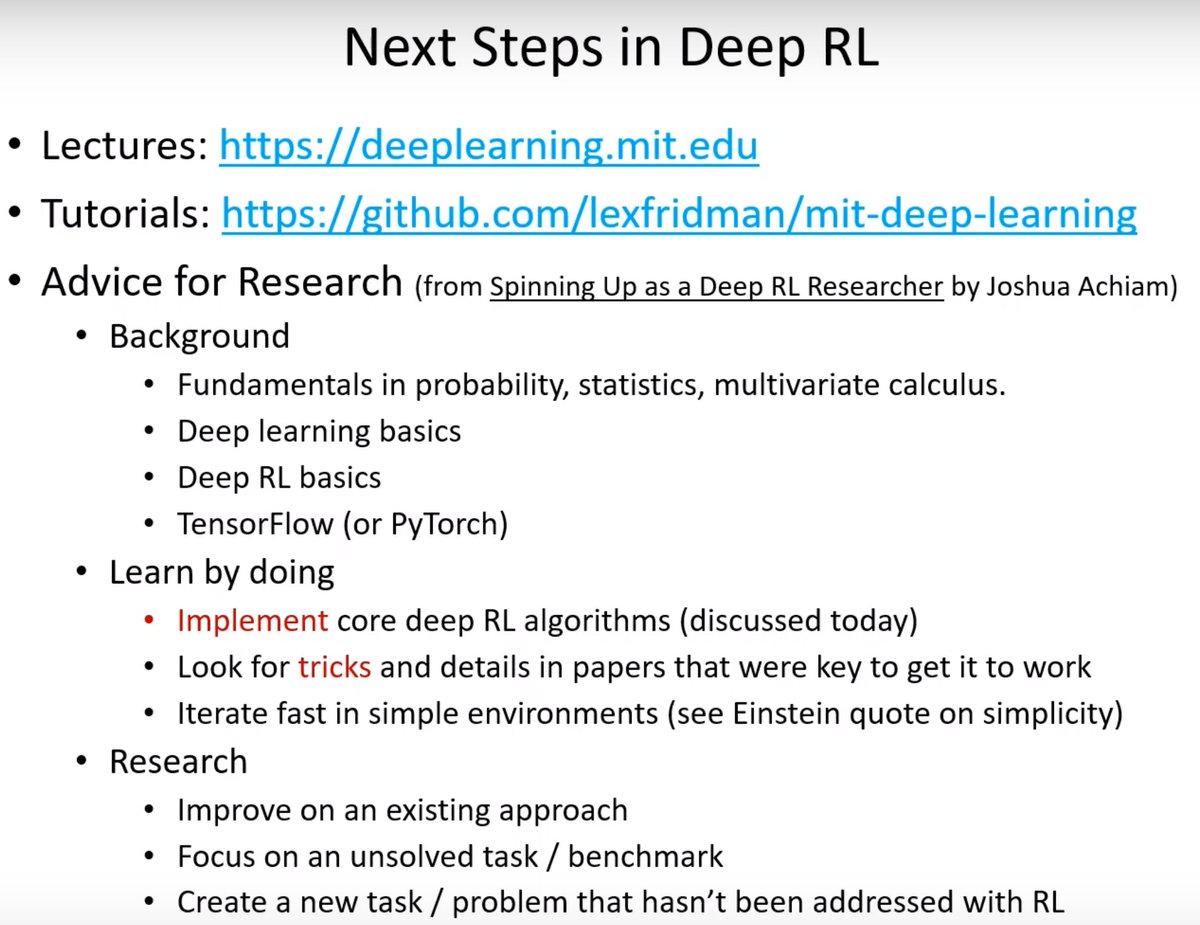 Next Steps in Deep RL

• Lectures: https://deeplearning.mit.edu
• Tutorials: https://github.com/lexfridman/mit-deep-learning
• Advice for Research (from Spinning Up as a Deep RL Researcher by Joshua Achiam)
  • Background
    • Fundamentals in probability, statistics, multivariate calculus.
    • Deep learning basics
    • Deep RL basics
    • TensorFlow (or PyTorch)
  • Learn by doing
    • Implement core deep RL algorithms (discussed today)
    • Look for tricks and details in papers that were key to get it to work
    • Iterate fast in simple environments (see Einstein quote on simplicity)
  • Research
    • Improve on an existing approach
    • Focus on an unsolved task / benchmark
    • Create a new task / problem that hasn't been addressed with RL